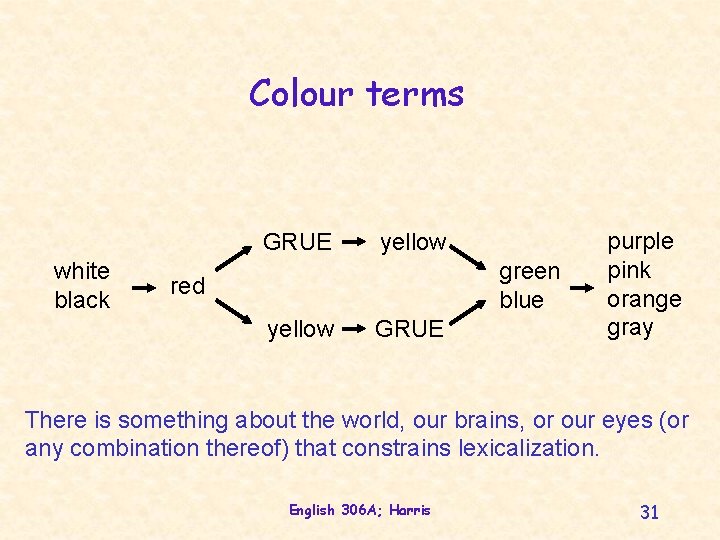 Colour terms

white
black

red

GRUE

yellow

yellow

GRUE

green
blue

purple
pink
orange
gray

There is something about the world, our brains, or our eyes (or any combination thereof) that constrains lexicalization.

English 306A; Harris

31